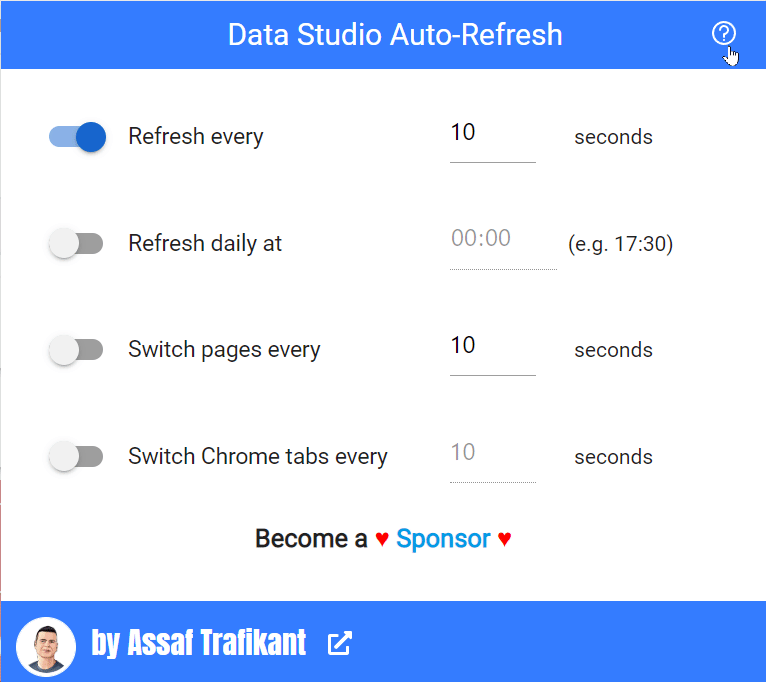 Data Studio Auto-Refresh

Refresh every 10 seconds

Refresh daily at 00:00 (e.g. 17:30)

Switch pages every 10 seconds

Switch Chrome tabs every 10 seconds

Become a ♥ Sponsor ♥

by Assaf Trafikant